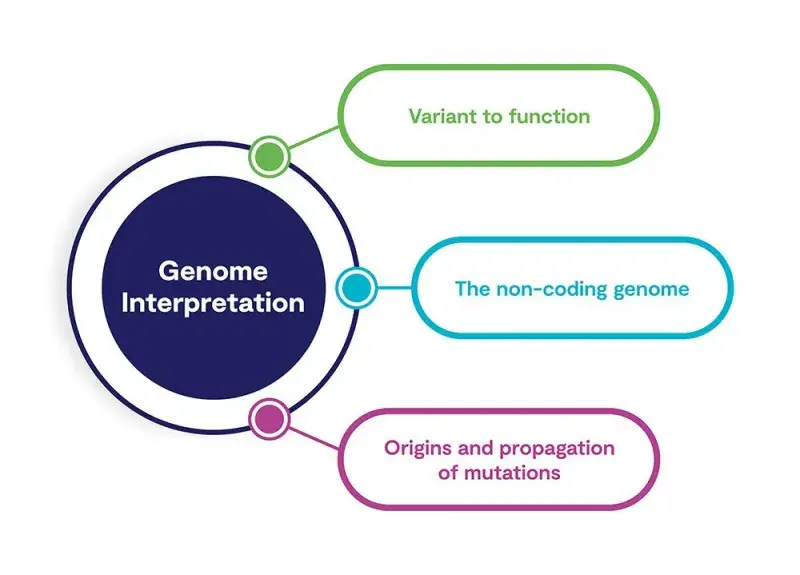 Genome Interpretation

Variant to function

The non-coding genome

Origins and propagation of mutations